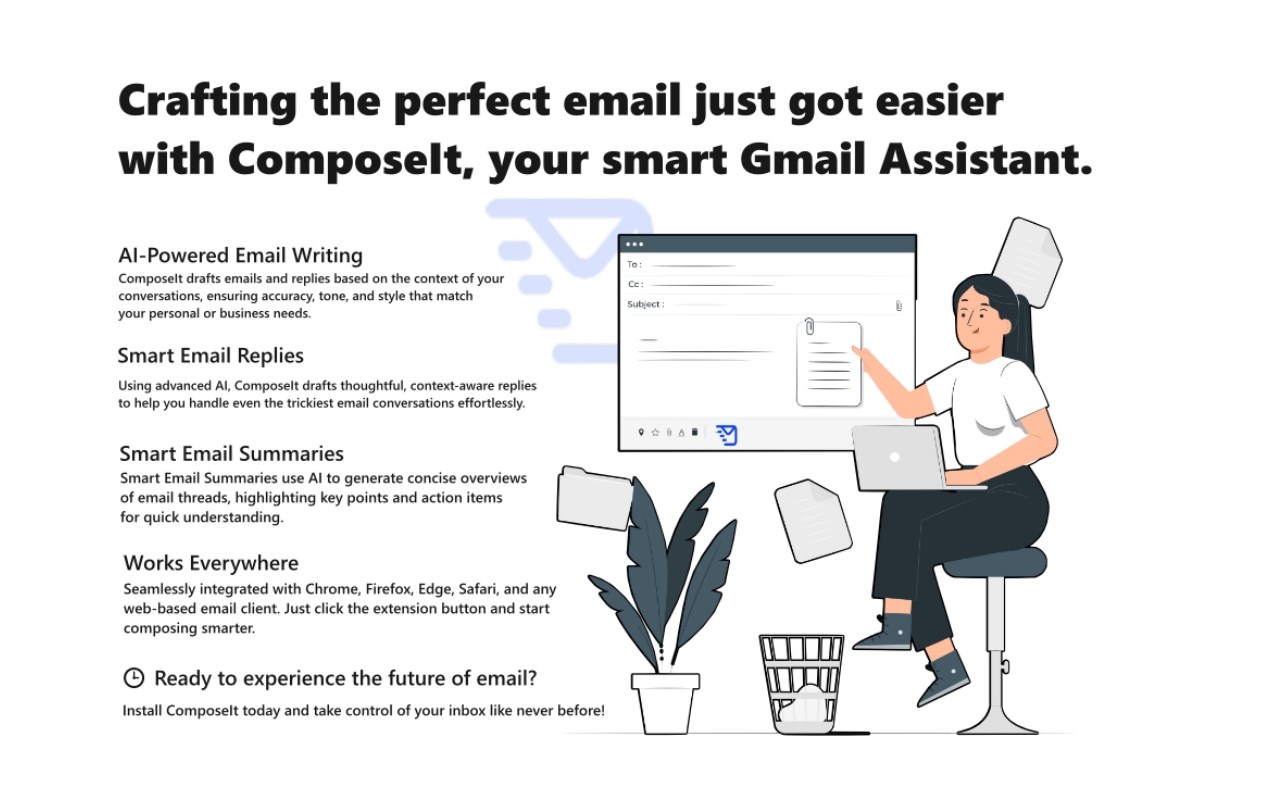 Crafting the perfect email just got easier with ComposeIt, your smart Gmail Assistant.

AI-Powered Email Writing
ComposeIt drafts emails and replies based on the context of your conversations, ensuring accuracy, tone, and style that match your personal or business needs.

Smart Email Replies
Using advanced AI, ComposeIt drafts thoughtful, context-aware replies to help you handle even the trickiest email conversations effortlessly.

Smart Email Summaries
Smart Email Summaries use AI to generate concise overviews of email threads, highlighting key points and action items for quick understanding.

Works Everywhere
Seamlessly integrated with Chrome, Firefox, Edge, Safari, and any web-based email client. Just click the extension button and start composing smarter.

Ready to experience the future of email?
Install ComposeIt today and take control of your inbox like never before!

To :
Cc :
Subject :